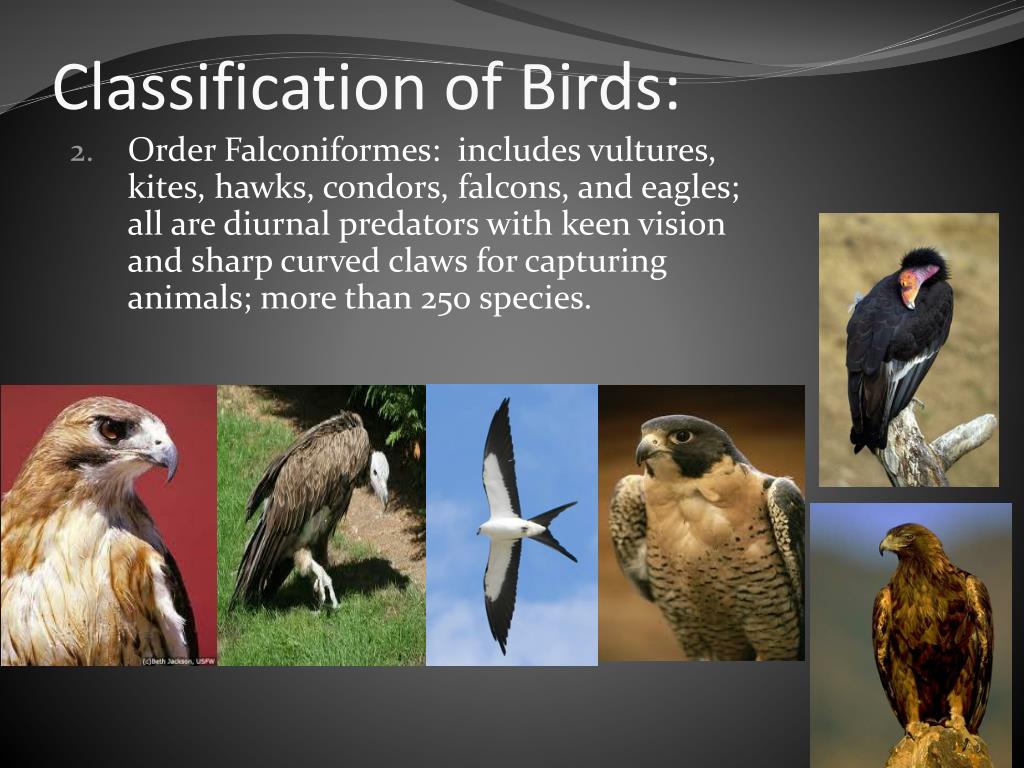 Classification of Birds:

2. Order Falconiformes: includes vultures, kites, hawks, condors, falcons, and eagles; all are diurnal predators with keen vision and sharp curved claws for capturing animals; more than 250 species.

(c)Beth Jackson, USFW